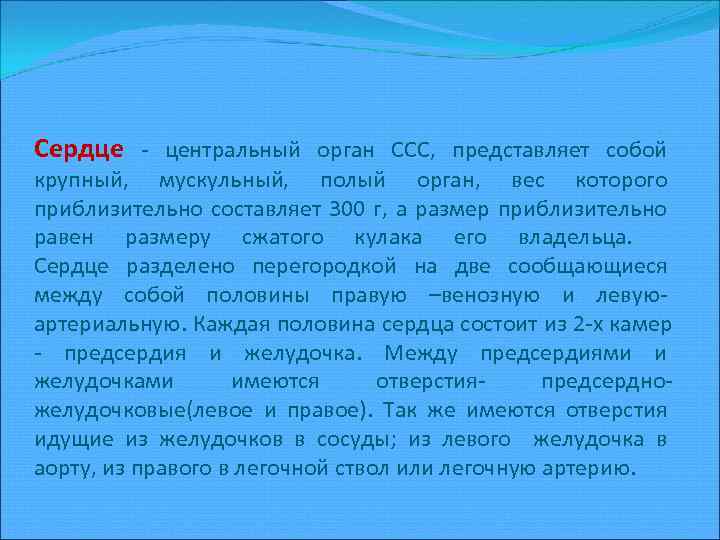 Сердце - центральный орган ССС, представляет собой крупный, мускульный, полый орган, вес которого приблизительно составляет 300 г, а размер приблизительно равен размеру сжатого кулака его владельца. Сердце разделено перегородкой на две сообщающиеся между собой половины правую –венозную и левую-артериальную. Каждая половина сердца состоит из 2-х камер - предсердия и желудочка. Между предсердиями и желудочками имеются отверстия- предсердно-желудочковые(левое и правое). Так же имеются отверстия идущие из желудочков в сосуды; из левого желудочка в аорту, из правого в легочной ствол или легочную артерию.